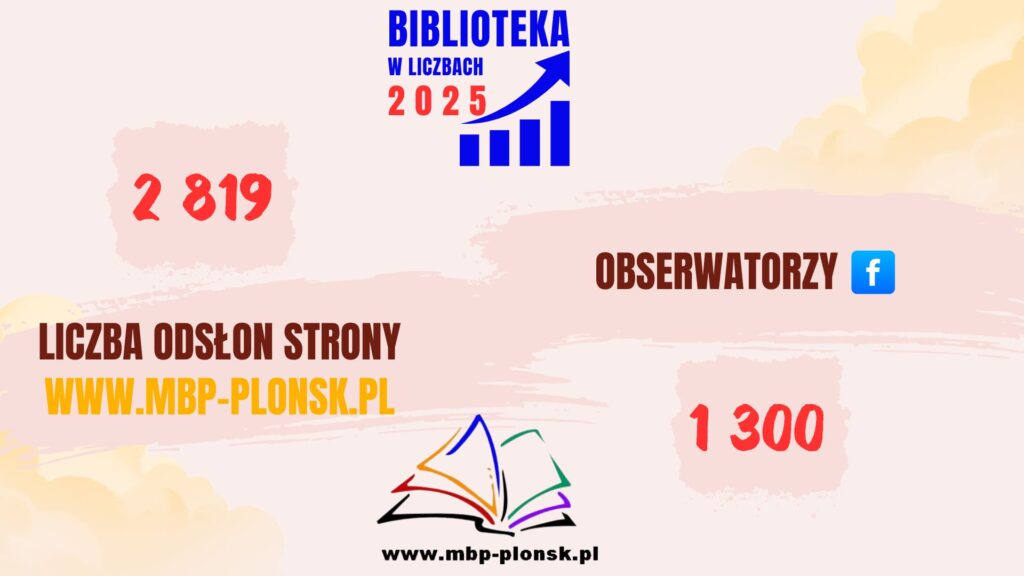 BIBLIOTEKA
W LICZBACH
2025

2 819

OBSERWATORZY f

LICZBA ODSŁON STRONY
WWW.MBP-PLONSK.PL

1 300

www.mbp-plonsk.pl